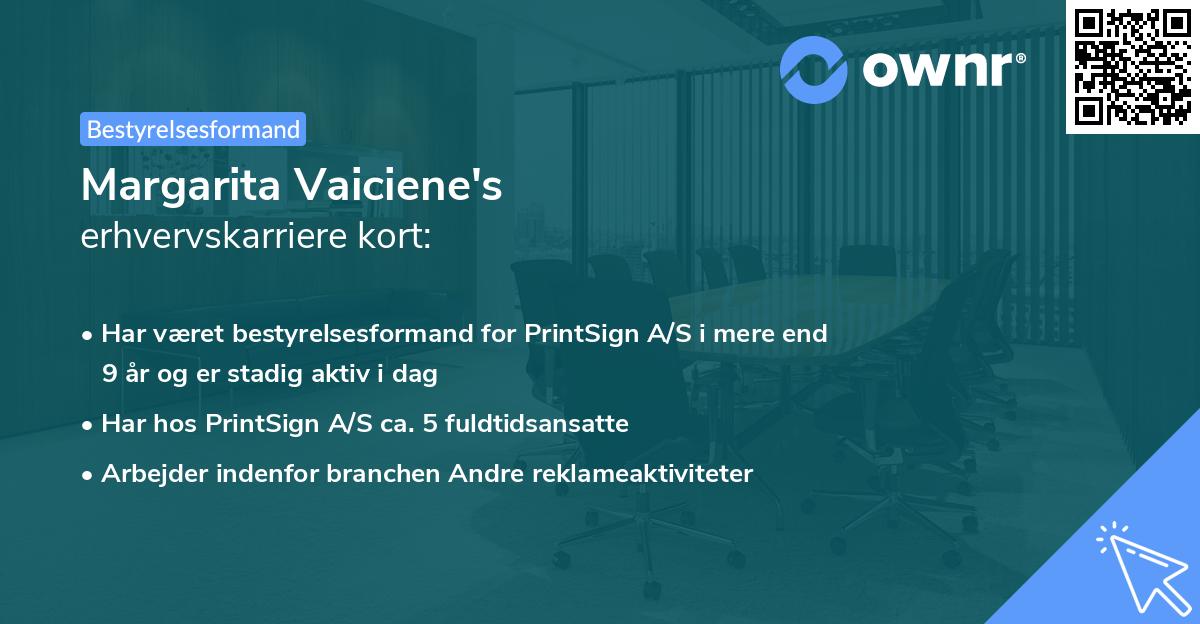 ownr®

Bestyrelsesformand

Margarita Vaiciene's
erhvervskarriere kort:

• Har været bestyrelsesformand for PrintSign A/S i mere end 9 år og er stadig aktiv i dag
• Har hos PrintSign A/S ca. 5 fuldtidsansatte
• Arbejder indenfor branchen Andre reklameaktiviteter